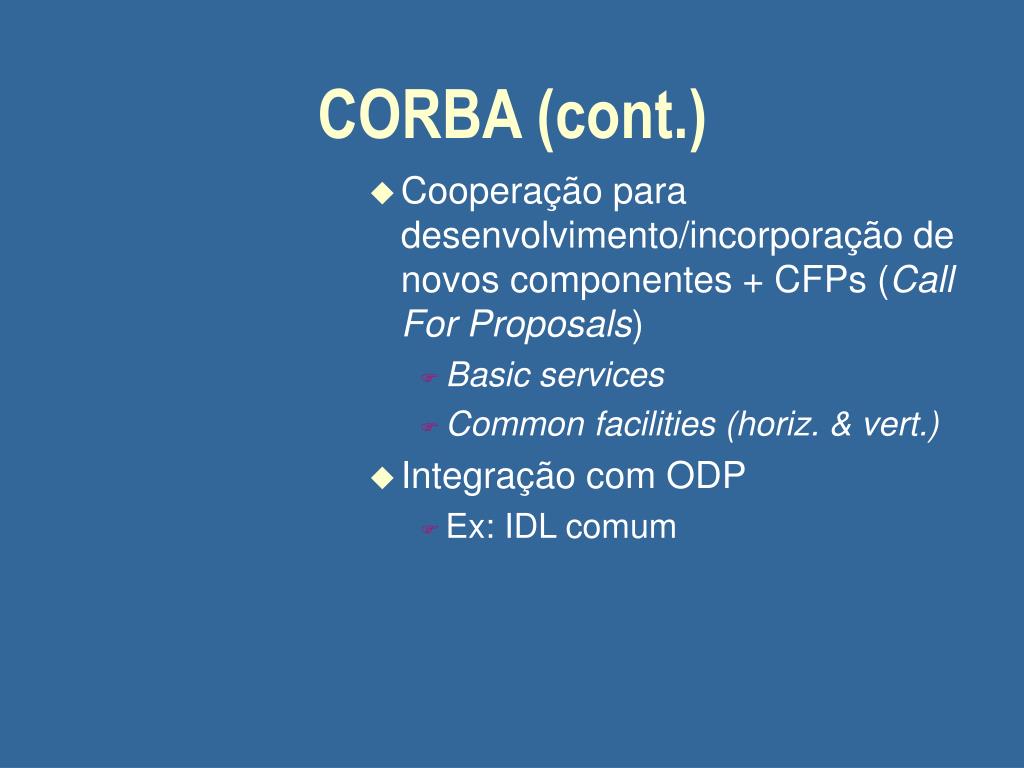 CORBA (cont.)

Cooperação para desenvolvimento/incorporação de novos componentes + CFPs (Call For Proposals)

Basic services

Common facilities (horiz. & vert.)

Integração com ODP

Ex: IDL comum